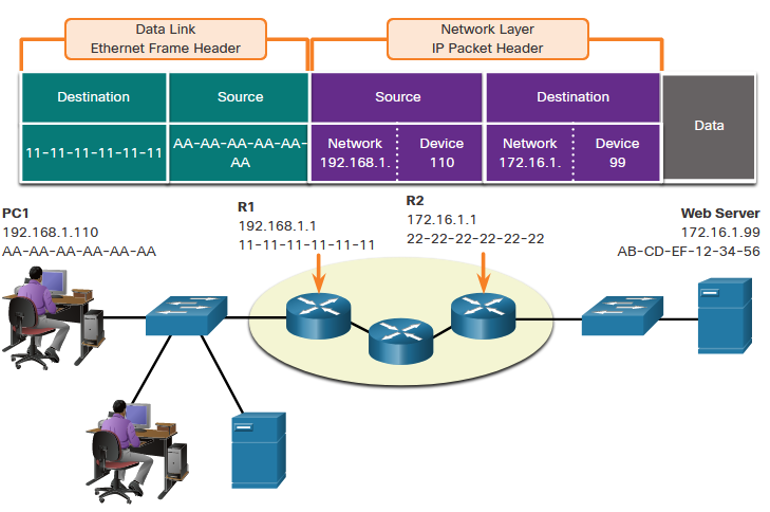 Data Link
Ethernet Frame Header

Network Layer
IP Packet Header

| Destination | Source | Source | | Destination | | Data |
|---|---|---|---|---|---|---|
| 11-11-11-11-11-11 | AA-AA-AA-AA-AA-AA | Network 192.168.1. | Device 110 | Network 172.16.1. | Device 99 | |

PC1
192.168.1.110
AA-AA-AA-AA-AA-AA

R1
192.168.1.1
11-11-11-11-11-11

R2
172.16.1.1
22-22-22-22-22-22

Web Server
172.16.1.99
AB-CD-EF-12-34-56